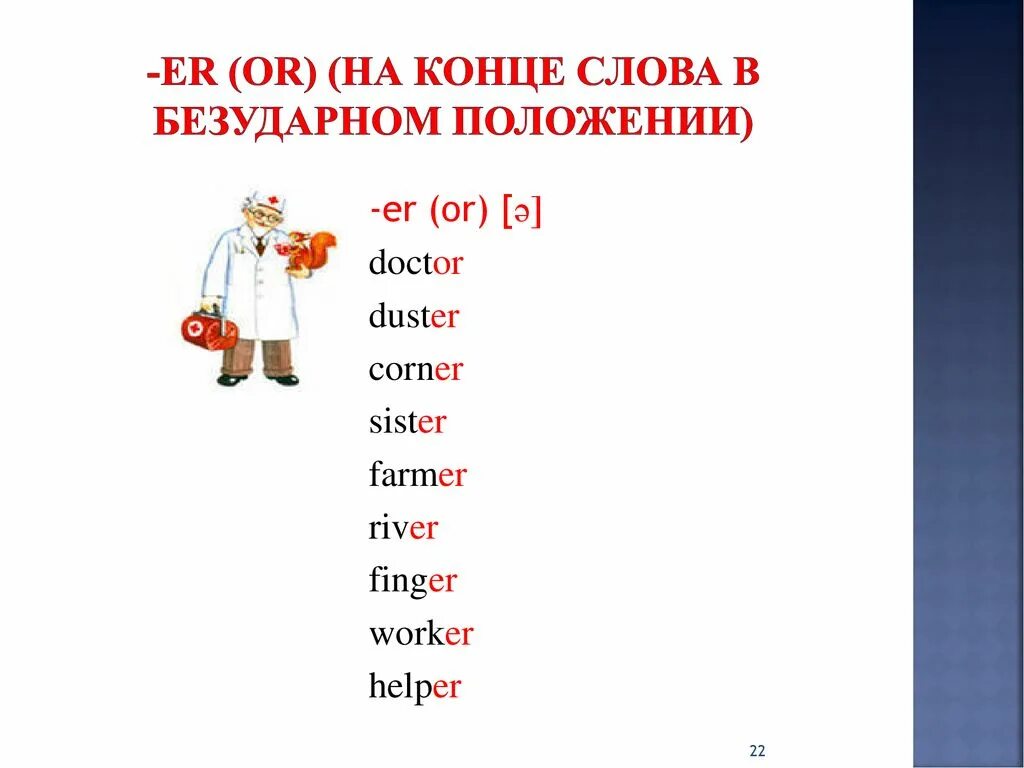 -ER (OR) (НА КОНЦЕ СЛОВА В БЕЗУДАРНОМ ПОЛОЖЕНИИ)

-er (or) [ə]
doctor
duster
corner
sister
farmer
river
finger
worker
helper

22